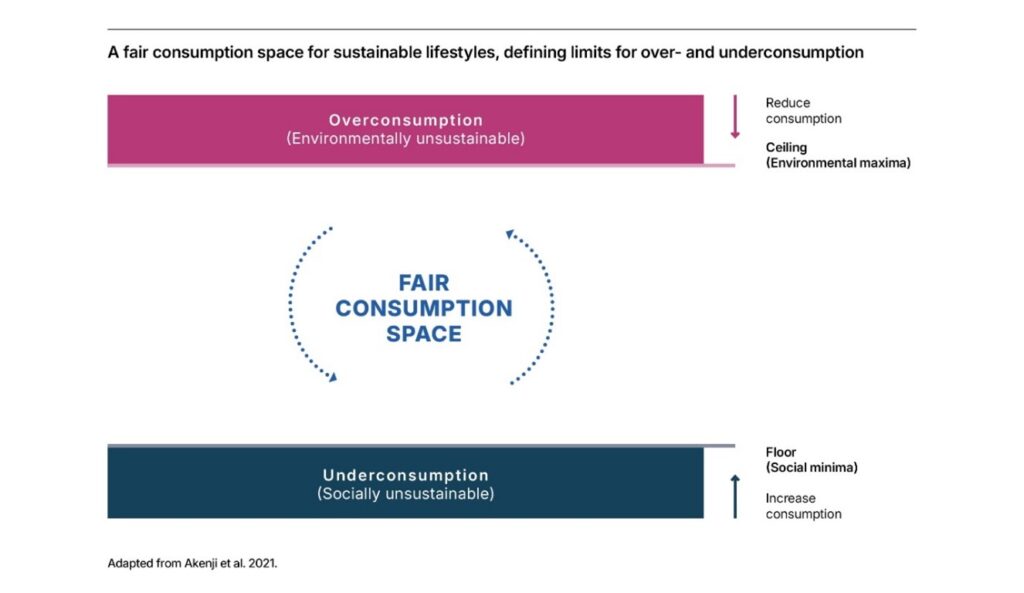 A fair consumption space for sustainable lifestyles, defining limits for over- and underconsumption

Overconsumption
(Environmentally unsustainable)

Reduce consumption

Ceiling
(Environmental maxima)

FAIR CONSUMPTION SPACE

Floor
(Social minima)

Underconsumption
(Socially unsustainable)

Increase consumption

Adapted from Akenji et al. 2021.